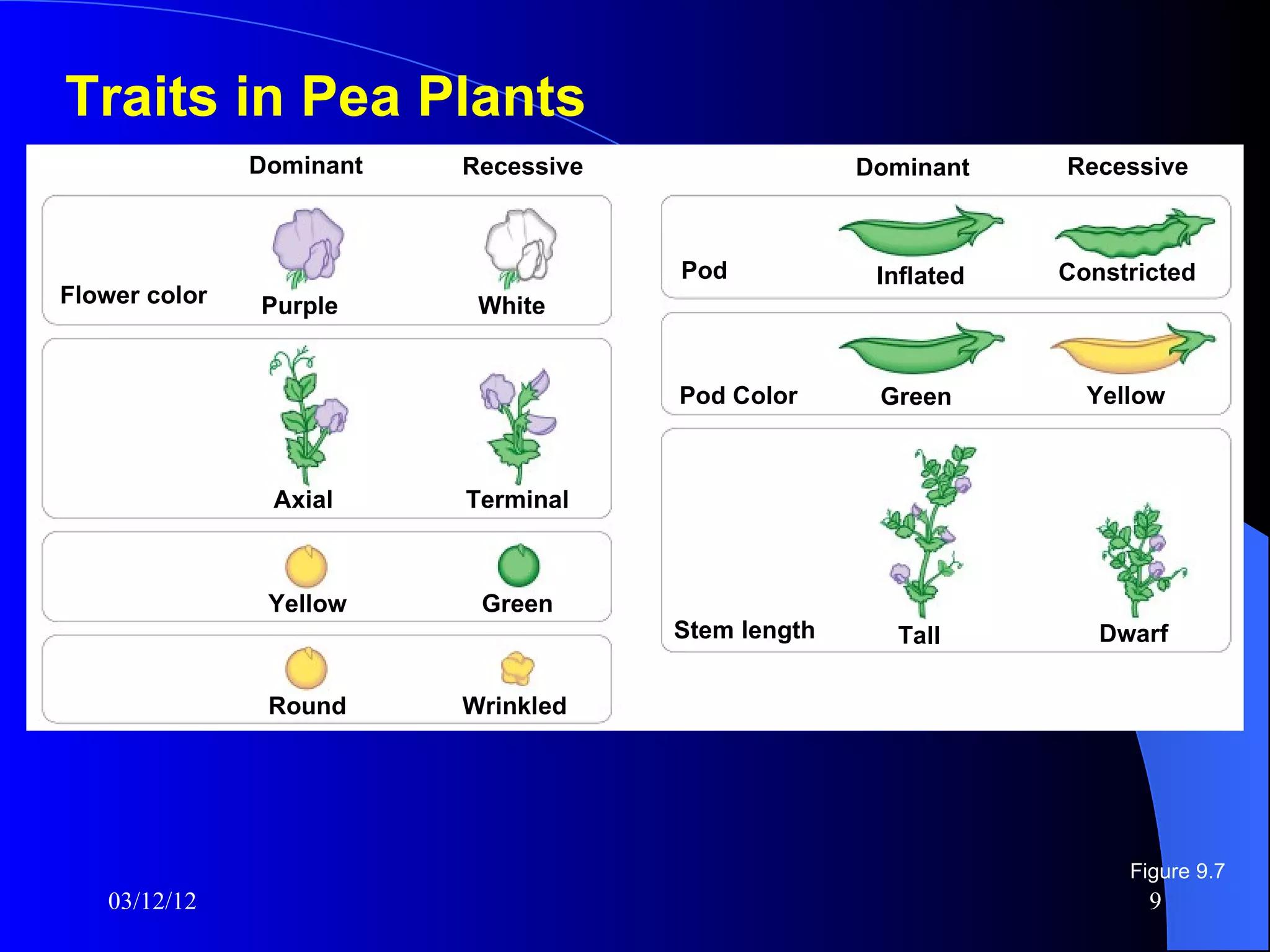 Traits in Pea Plants

| | Dominant | Recessive |
|---|---|---|
| Flower color | Purple | White |
| | Axial | Terminal |
| | Yellow | Green |
| | Round | Wrinkled |

| | Dominant | Recessive |
|---|---|---|
| Pod | Inflated | Constricted |
| Pod Color | Green | Yellow |
| Stem length | Tall | Dwarf |

Figure 9.7

03/12/12

9